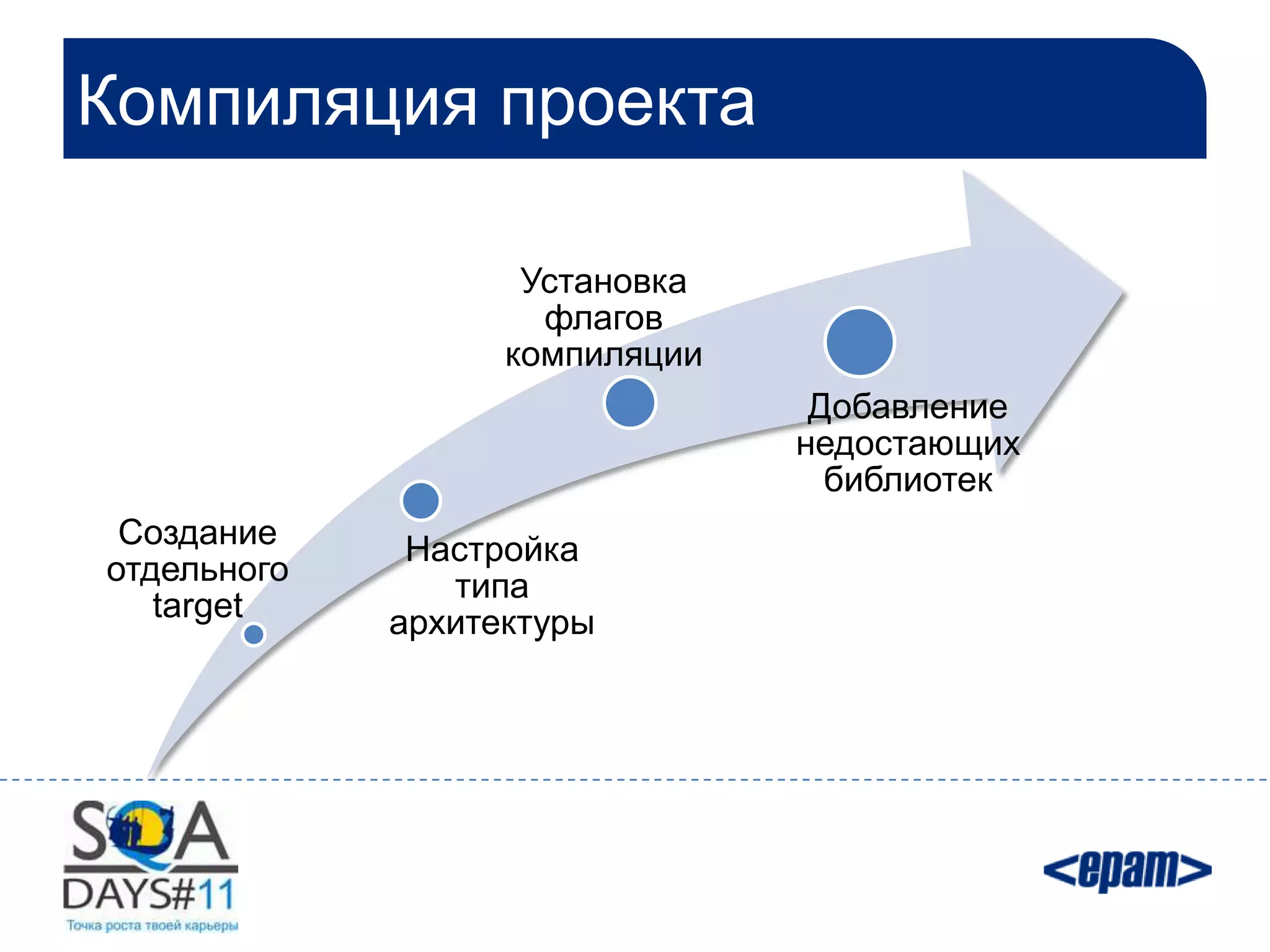 Компиляция проекта

Создание отдельного target

Настройка типа архитектуры

Установка флагов компиляции

Добавление недостающих библиотек

SQA DAYS#11
Точка роста твоей карьеры

<epam>